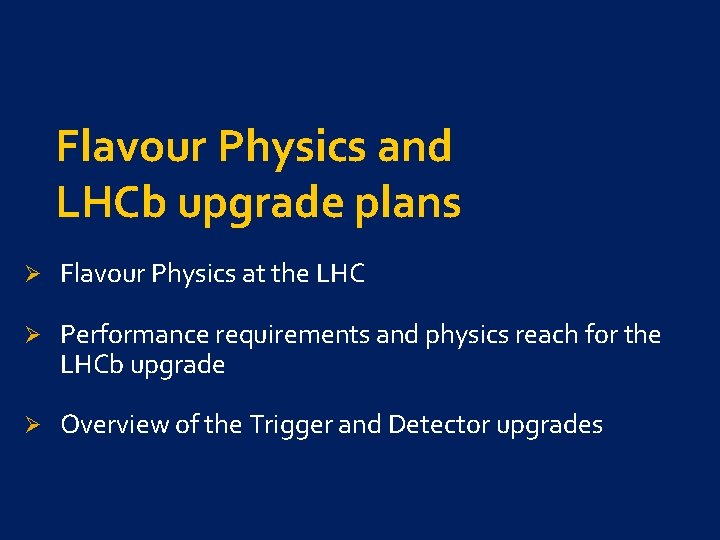 Flavour Physics and LHCb upgrade plans

➢ Flavour Physics at the LHC

➢ Performance requirements and physics reach for the LHCb upgrade

➢ Overview of the Trigger and Detector upgrades